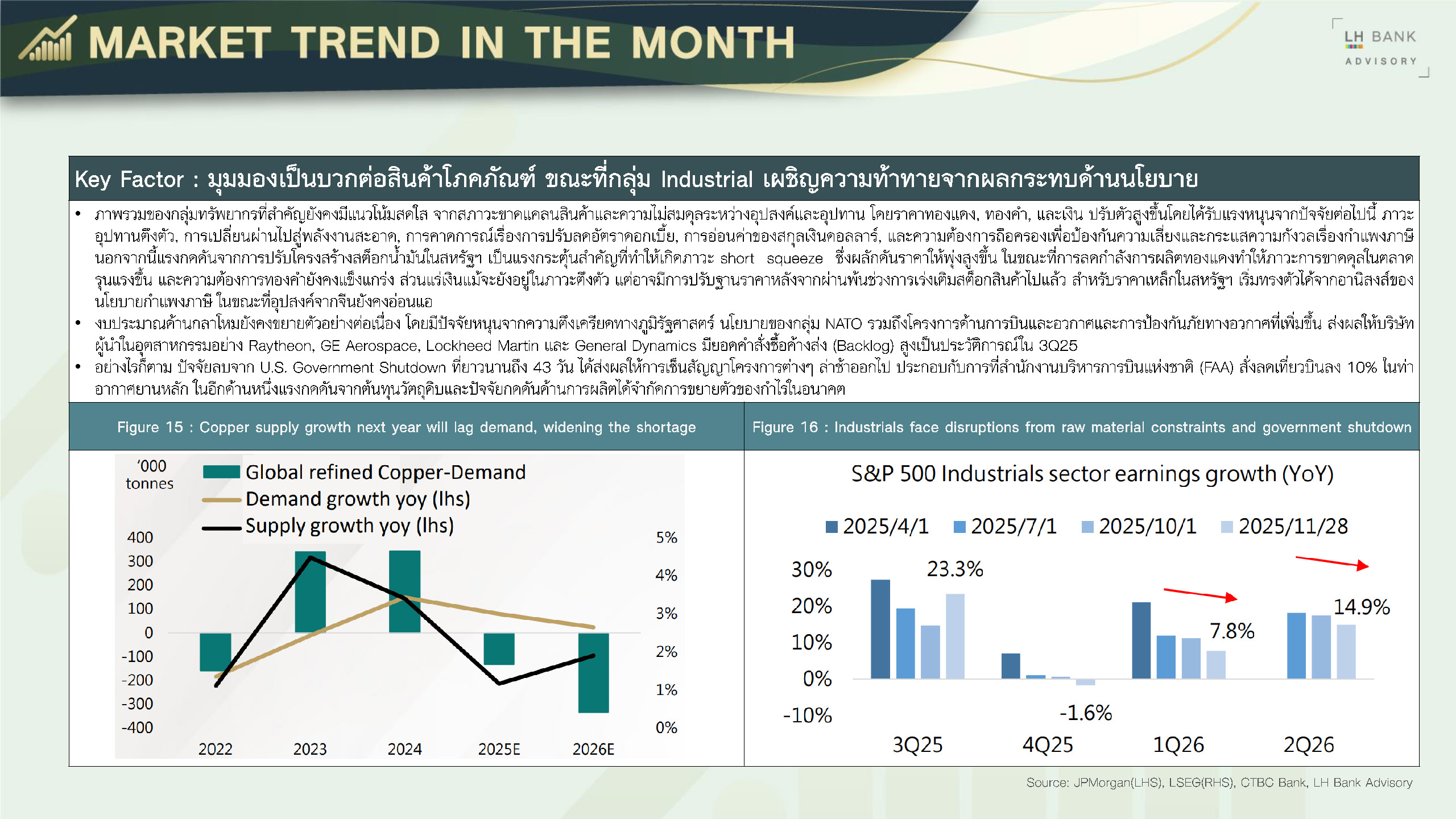 MARKET TREND IN THE MONTH

LH BANK
ADVISORY

Key Factor : มุมมองเป็นบวกต่อสินค้าโภคภัณฑ์ ขณะที่กลุ่ม Industrial เผชิญความท้าทายจากผลกระทบด้านนโยบาย

• ภาพรวมของกลุ่มทรัพยากรที่สำคัญยังคงมีแนวโน้มสดใส จากสภาวะขาดแคลนสินค้าและความไม่สมดุลระหว่างอุปสงค์และอุปทาน โดยราคาทองแดง, ทองคำ, และเงิน ปรับตัวสูงขึ้นโดยได้รับแรงหนุนจากปัจจัยต่อไปนี้ ภาวะอุปทานตึงตัว, การเปลี่ยนผ่านไปสู่พลังงานสะอาด, การคาดการณ์เรื่องการปรับลดอัตราดอกเบี้ย, การอ่อนค่าของสกุลเงินดอลลาร์, และความต้องการถือครองเพื่อป้องกันความเสี่ยงและกระแสความกังวลเรื่องกำแพงภาษี นอกจากนี้แรงกดดันจากการปรับโครงสร้างสต็อกน้ำมันในสหรัฐฯ เป็นแรงกระตุ้นสำคัญที่ทำให้เกิดภาวะ short squeeze ซึ่งผลักดันราคาให้พุ่งสูงขึ้น ในขณะที่การลดกำลังการผลิตทองแดงทำให้ภาวะการขาดดุลในตลาดรุนแรงขึ้น และความต้องการทองคำยังคงแข็งแกร่ง ส่วนแร่เงินแม้จะยังอยู่ในภาวะตึงตัว แต่อาจมีการปรับฐานราคาหลังจากผ่านพ้นช่วงการเร่งเติมสต็อกสินค้าไปแล้ว สำหรับราคาเหล็กในสหรัฐฯ เริ่มทรงตัวได้จากอานิสงส์ของนโยบายกำแพงภาษี ในขณะที่อุปสงค์จากจีนยังคงอ่อนแอ
• งบประมาณด้านกลาโหมยังคงขยายตัวอย่างต่อเนื่อง โดยมีปัจจัยหนุนจากความตึงเครียดทางภูมิรัฐศาสตร์ นโยบายของกลุ่ม NATO รวมถึงโครงการด้านการบินและอวกาศและการป้องกันภัยทางอวกาศที่เพิ่มขึ้น ส่งผลให้บริษัทผู้นำในอุตสาหกรรมอย่าง Raytheon, GE Aerospace, Lockheed Martin และ General Dynamics มียอดคำสั่งซื้อค้างส่ง (Backlog) สูงเป็นประวัติการณ์ใน 3Q25
• อย่างไรก็ตาม ปัจจัยลบจาก U.S. Government Shutdown ที่ยาวนานถึง 43 วัน ได้ส่งผลให้การเซ็นสัญญาโครงการต่างๆ ล่าช้าออกไป ประกอบกับการที่สำนักงานบริหารการบินแห่งชาติ (FAA) สั่งลดเที่ยวบินลง 10% ในท่าอากาศยานหลัก ในอีกด้านหนึ่งแรงกดดันจากต้นทุนวัตถุดิบและปัจจัยกดดันด้านการผลิตได้จำกัดการขยายตัวของกำไรในอนาคต

Figure 15 : Copper supply growth next year will lag demand, widening the shortage

'000 tonnes
Global refined Copper-Demand
Demand growth yoy (lhs)
Supply growth yoy (lhs)
400 300 200 100 0 -100 -200 -300 -400
5% 4% 3% 2% 1% 0%
2022 2023 2024 2025E 2026E

Figure 16 : Industrials face disruptions from raw material constraints and government shutdown

S&P 500 Industrials sector earnings growth (YoY)
2025/4/1 2025/7/1 2025/10/1 2025/11/28
30% 20% 10% 0% -10%
23.3%
-1.6%
7.8%
14.9%
3Q25 4Q25 1Q26 2Q26

Source: JPMorgan(LHS), LSEG(RHS), CTBC Bank, LH Bank Advisory